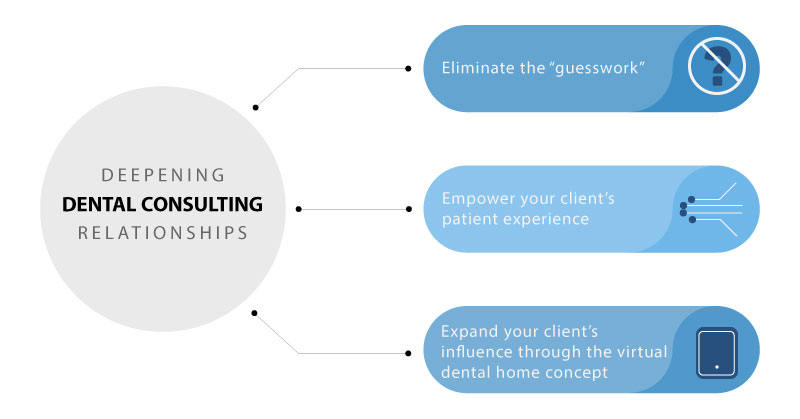 DEEPENING
DENTAL CONSULTING
RELATIONSHIPS

Eliminate the “guesswork”

Empower your client’s patient experience

Expand your client’s influence through the virtual dental home concept